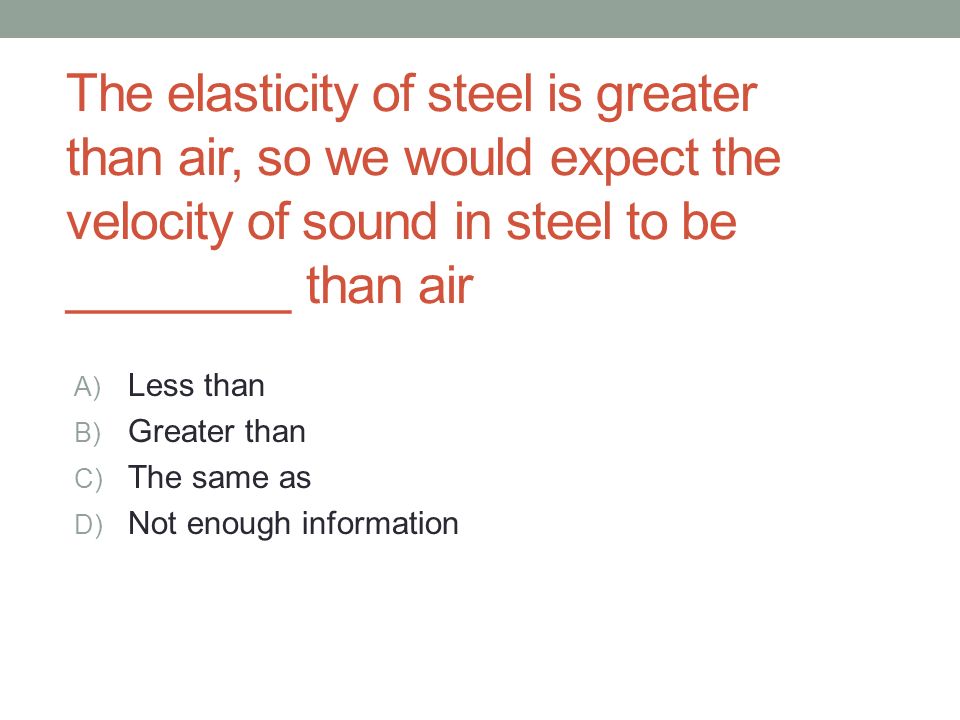 The elasticity of steel is greater than air, so we would expect the velocity of sound in steel to be ________ than air

A) Less than
B) Greater than
C) The same as
D) Not enough information